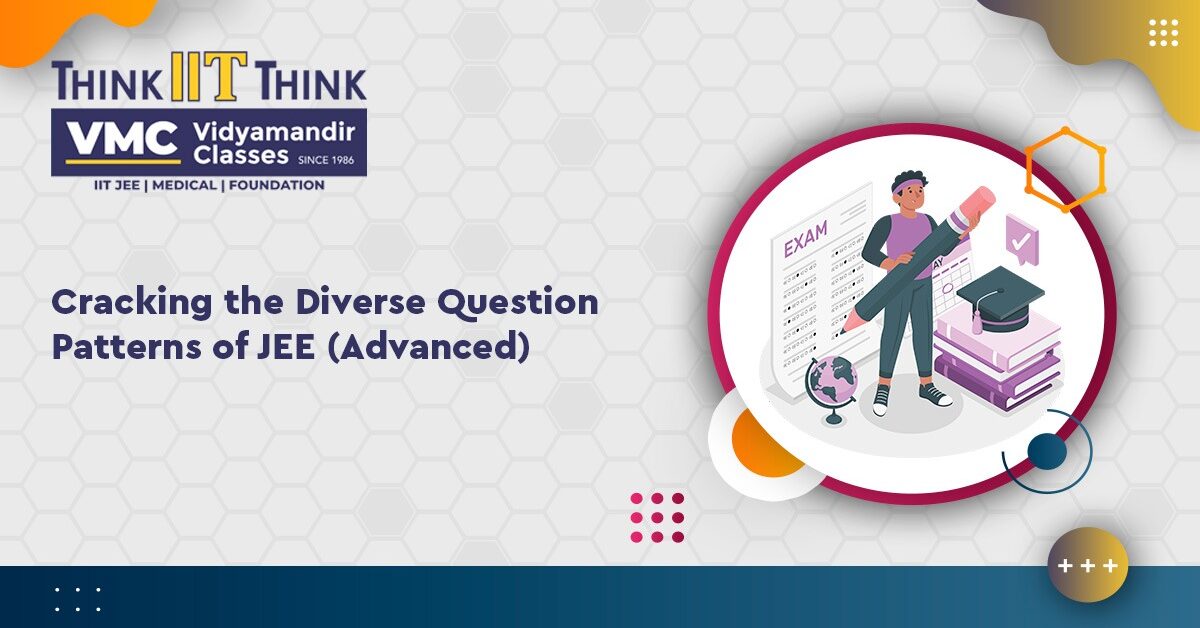 THINK IIT THINK
VMC Vidyamandir Classes SINCE 1986
IIT JEE | MEDICAL | FOUNDATION

Cracking the Diverse Question Patterns of JEE (Advanced)

EXAM

AY